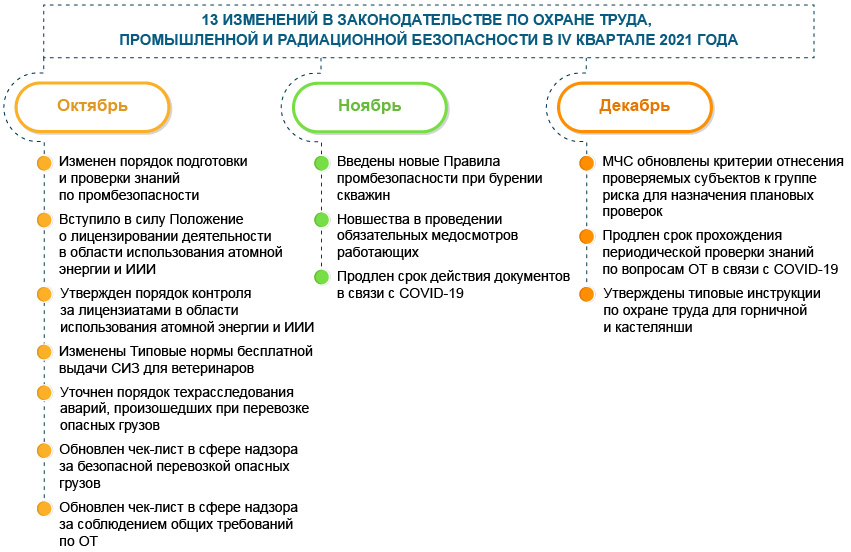 13 ИЗМЕНЕНИЙ В ЗАКОНОДАТЕЛЬСТВЕ ПО ОХРАНЕ ТРУДА, ПРОМЫШЛЕННОЙ И РАДИАЦИОННОЙ БЕЗОПАСНОСТИ В IV КВАРТАЛЕ 2021 ГОДА

Октябрь

Изменен порядок подготовки и проверки знаний по промбезопасности

Вступило в силу Положение о лицензировании деятельности в области использования атомной энергии и ИИИ

Утвержден порядок контроля за лицензиатами в области использования атомной энергии и ИИИ

Изменены Типовые нормы бесплатной выдачи СИЗ для ветеринаров

Уточнен порядок техрасследования аварий, произошедших при перевозке опасных грузов

Обновлен чек-лист в сфере надзора за безопасной перевозкой опасных грузов

Обновлен чек-лист в сфере надзора за соблюдением общих требований по ОТ

Ноябрь

Введены новые Правила промбезопасности при бурении скважин

Новшества в проведении обязательных медосмотров работающих

Продлен срок действия документов в связи с COVID-19

Декабрь

МЧС обновлены критерии отнесения проверяемых субъектов к группе риска для назначения плановых проверок

Продлен срок прохождения периодической проверки знаний по вопросам ОТ в связи с COVID-19

Утверждены типовые инструкции по охране труда для горничной и кастелянши